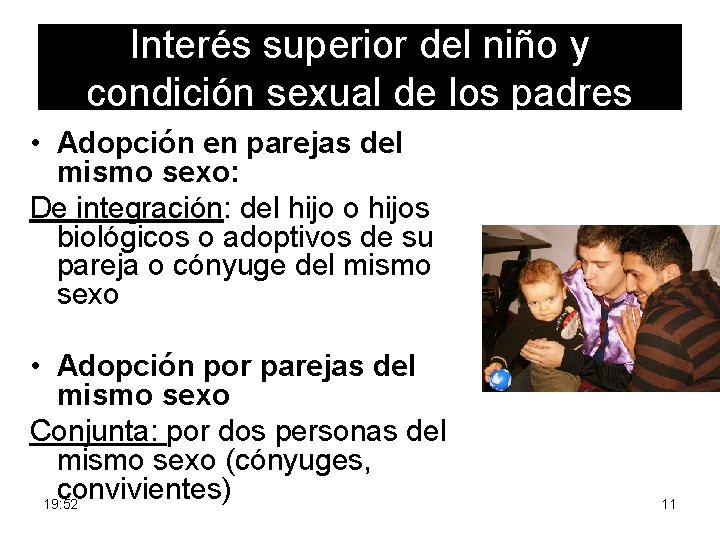 Interés superior del niño y condición sexual de los padres

• Adopción en parejas del mismo sexo:

De integración: del hijo o hijos biológicos o adoptivos de su pareja o cónyuge del mismo sexo

• Adopción por parejas del mismo sexo

Conjunta: por dos personas del mismo sexo (cónyuges, convivientes)

19:52

11